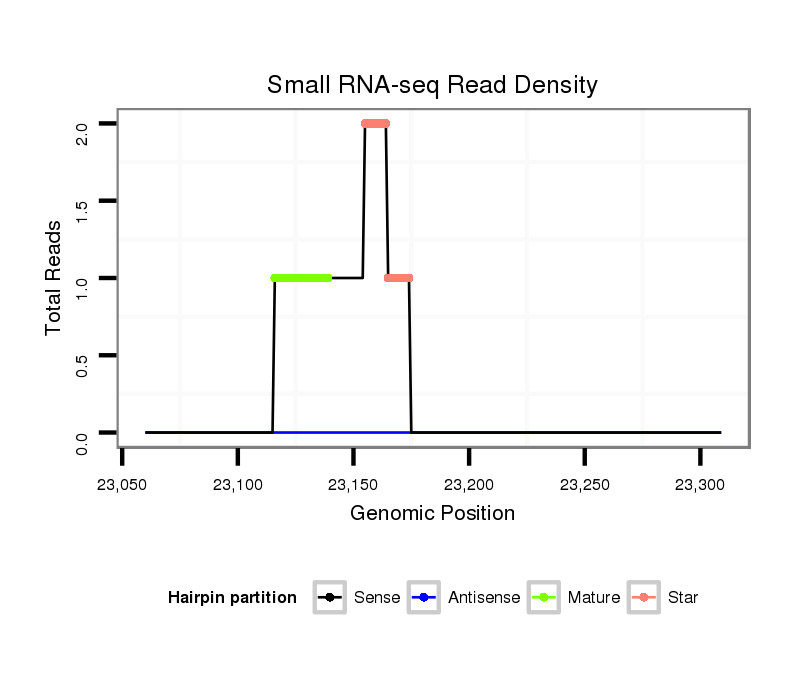 Small RNA-seq Read Density

Total Reads

2.0
1.5
1.0
0.5
0.0

23,050
23,100
23,150
23,200
23,250
23,300

Genomic Position

Hairpin partition Sense Antisense Mature Star